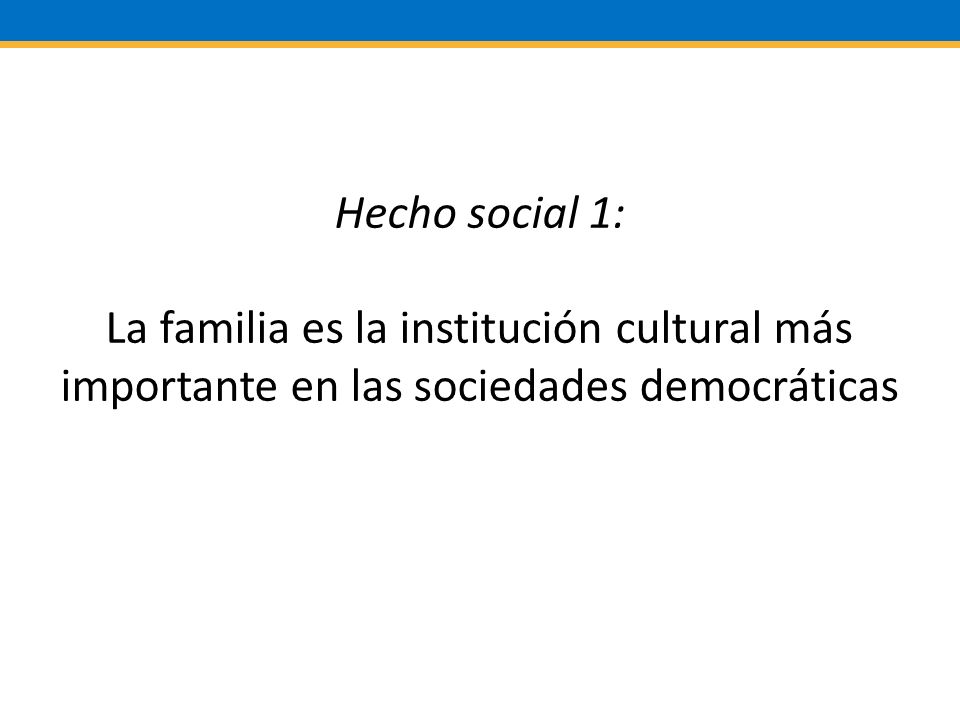 Hecho social 1:

La familia es la institución cultural más importante en las sociedades democráticas